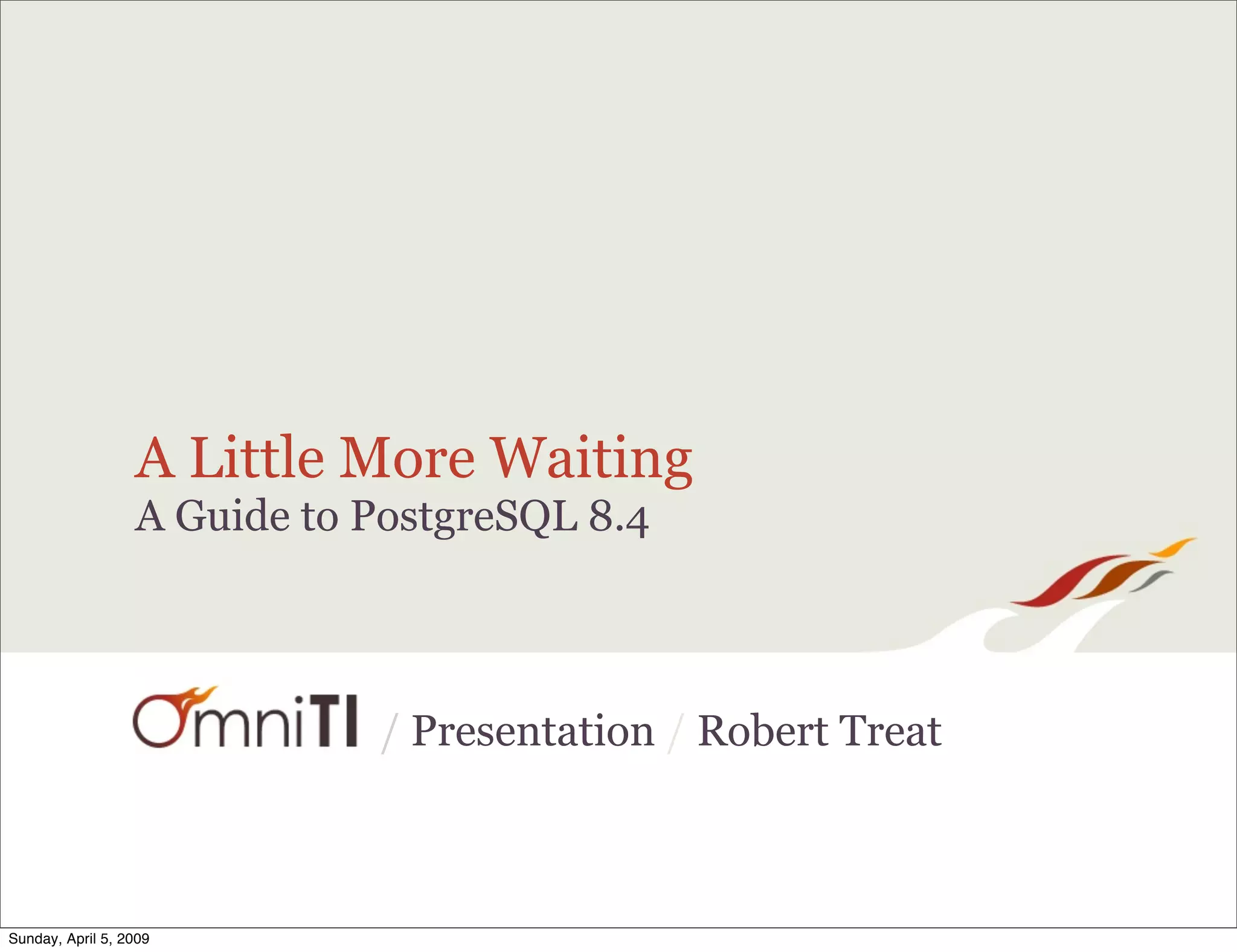 A Little More Waiting
A Guide to PostgreSQL 8.4

OmniTI / Presentation / Robert Treat

Sunday, April 5, 2009